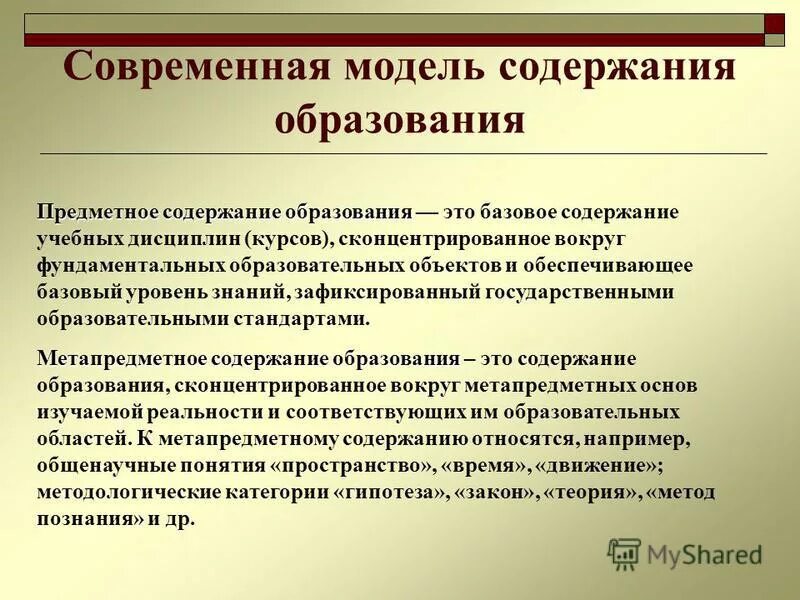 Современная модель содержания образования

Предметное содержание образования — это базовое содержание учебных дисциплин (курсов), сконцентрированное вокруг фундаментальных образовательных объектов и обеспечивающее базовый уровень знаний, зафиксированный государственными образовательными стандартами.

Метапредметное содержание образования – это содержание образования, сконцентрированное вокруг метапредметных основ изучаемой реальности и соответствующих им образовательных областей. К метапредметному содержанию относятся, например, общенаучные понятия «пространство», «время», «движение»; методологические категории «гипотеза», «закон», «теория», «метод познания» и др.

MyShared